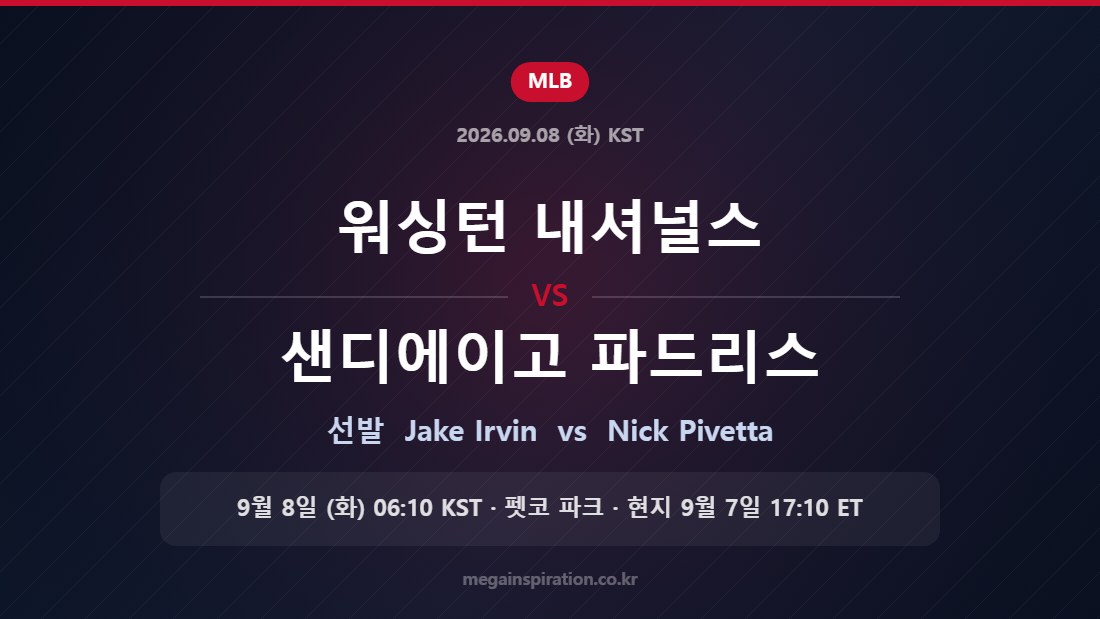 MLB

2026.09.08 (화) KST

워싱턴 내셔널스

VS

샌디에이고 파드리스

선발 Jake Irvin vs Nick Pivetta

9월 8일 (화) 06:10 KST · 펫코 파크 · 현지 9월 7일 17:10 ET

megainspiration.co.kr